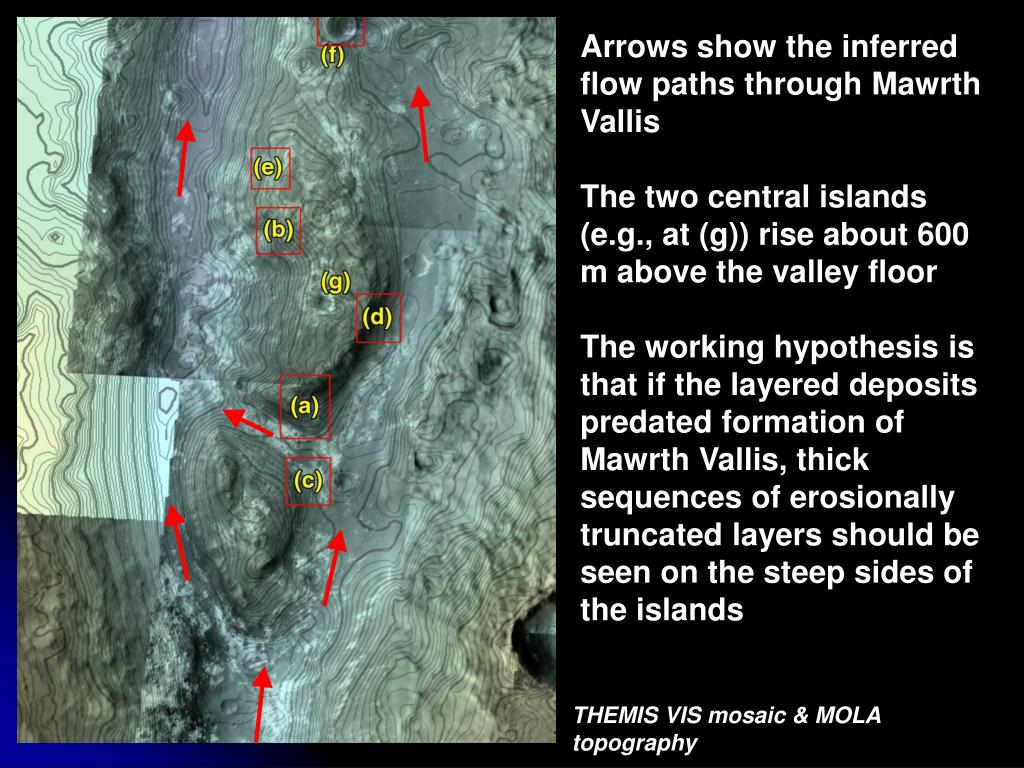 (f)

(e)

(b)

(g)

(d)

(a)

(c)

Arrows show the inferred flow paths through Mawrth Vallis

The two central islands (e.g., at (g)) rise about 600 m above the valley floor

The working hypothesis is that if the layered deposits predated formation of Mawrth Vallis, thick sequences of erosionally truncated layers should be seen on the steep sides of the islands

THEMIS VIS mosaic & MOLA topography